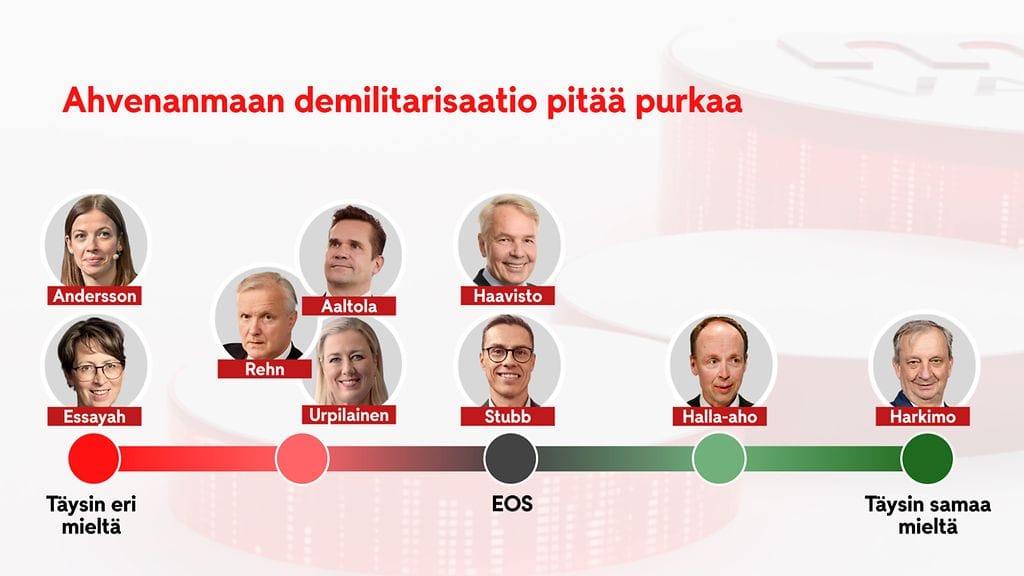 Ahvenanmaan demilitarisaatio pitää purkaa

Andersson
Essayah
Rehn
Aaltola
Urpilainen
Haavisto
Stubb
Halla-aho
Harkimo

Täysin eri mieltä
EOS
Täysin samaa mieltä